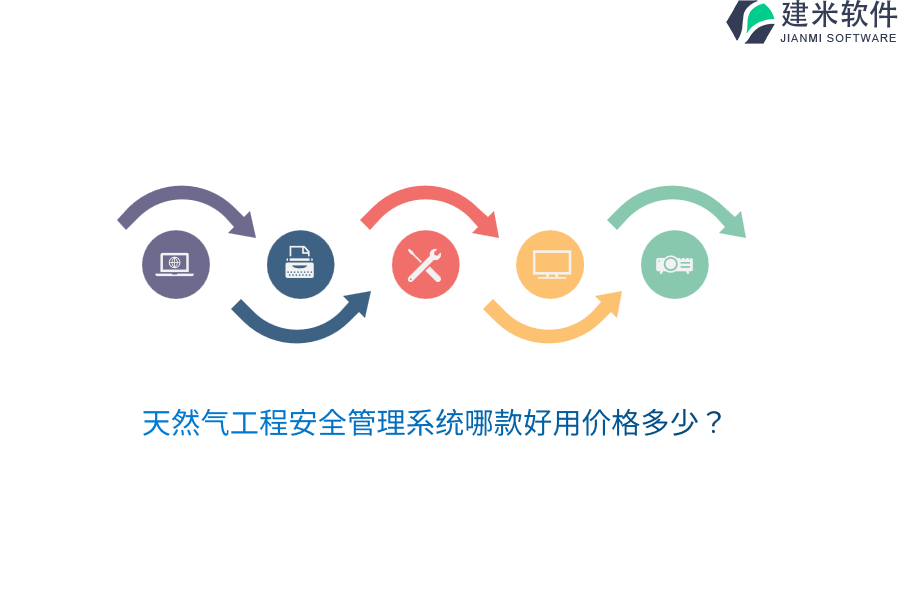 建米软件
JIANMI SOFTWARE

天然气工程安全管理系统哪款好用价格多少？